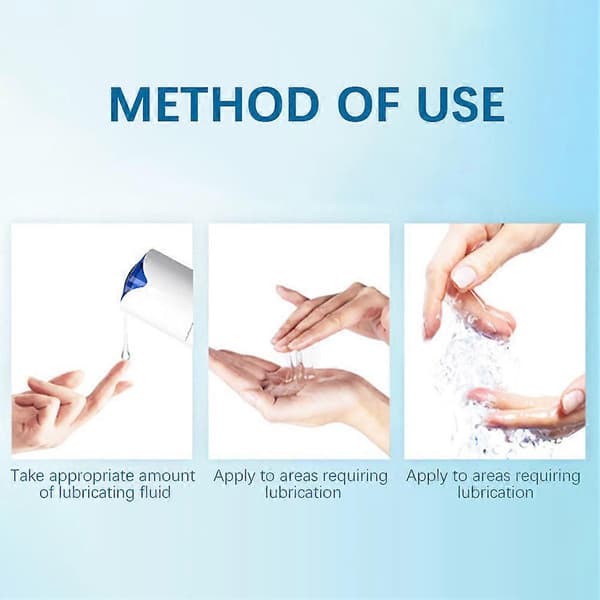 METHOD OF USE

Take appropriate amount of lubricating fluid

Apply to areas requiring lubrication

Apply to areas requiring lubrication